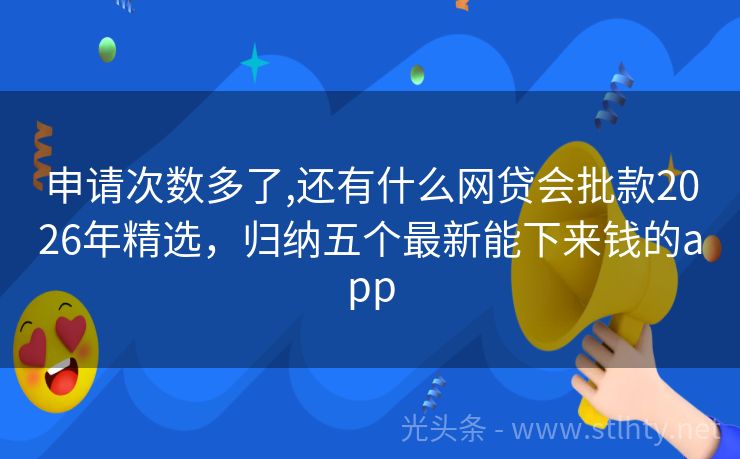 申请次数多了,还有什么网贷会批款2026年精选，归纳五个最新能下来钱的app

光头条 - www.stlhty.net